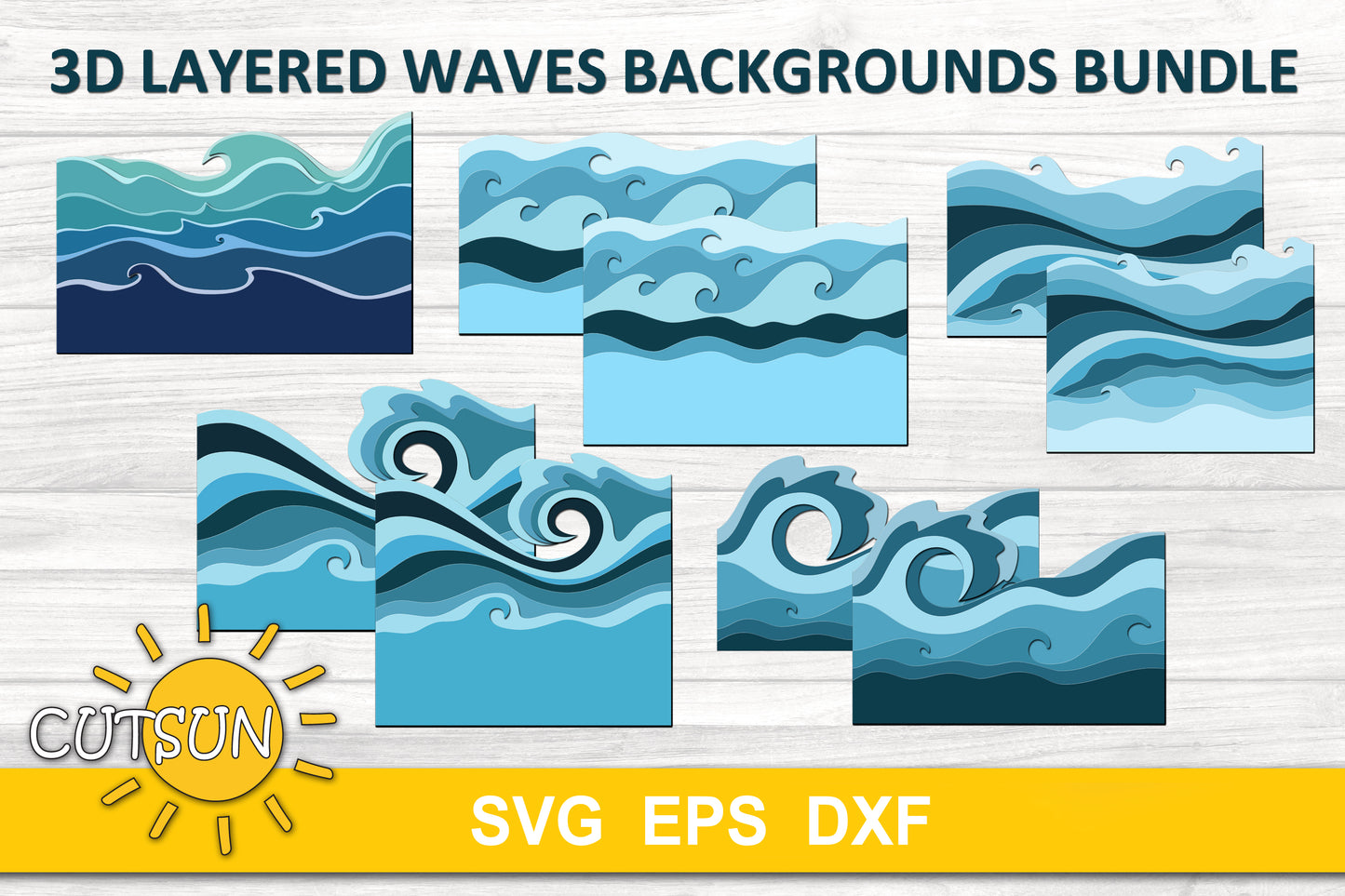 3D LAYERED WAVES BACKGROUNDS BUNDLE

CUTSUN

SVG EPS DXF